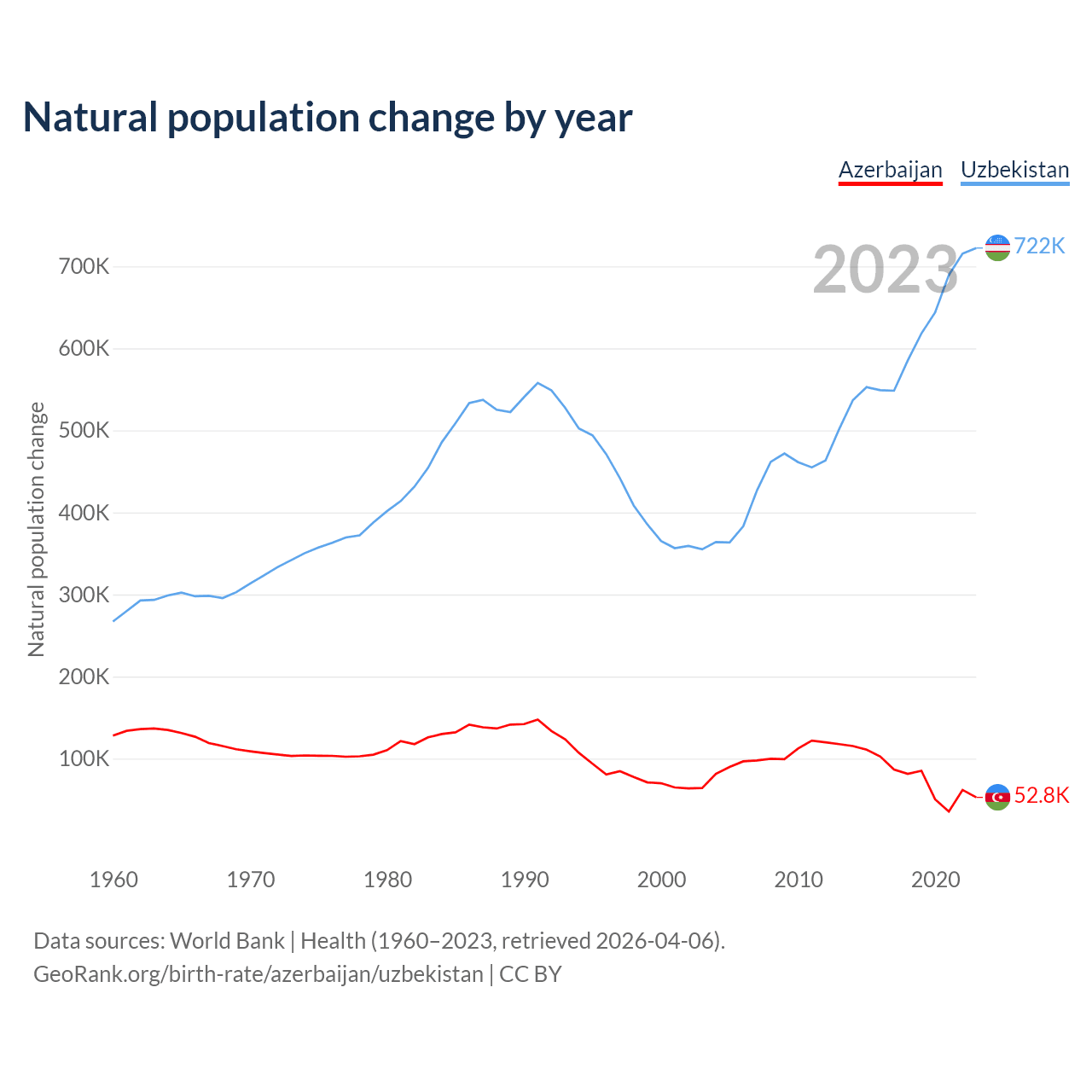 Natural population change by year

Azerbaijan Uzbekistan

2023

722K

52.8K

Natural population change

700K
600K
500K
400K
300K
200K
100K

1960 1970 1980 1990 2000 2010 2020

Data sources: World Bank | Health (1960–2023, retrieved 2026-04-06).
GeoRank.org/birth-rate/azerbaijan/uzbekistan | CC BY